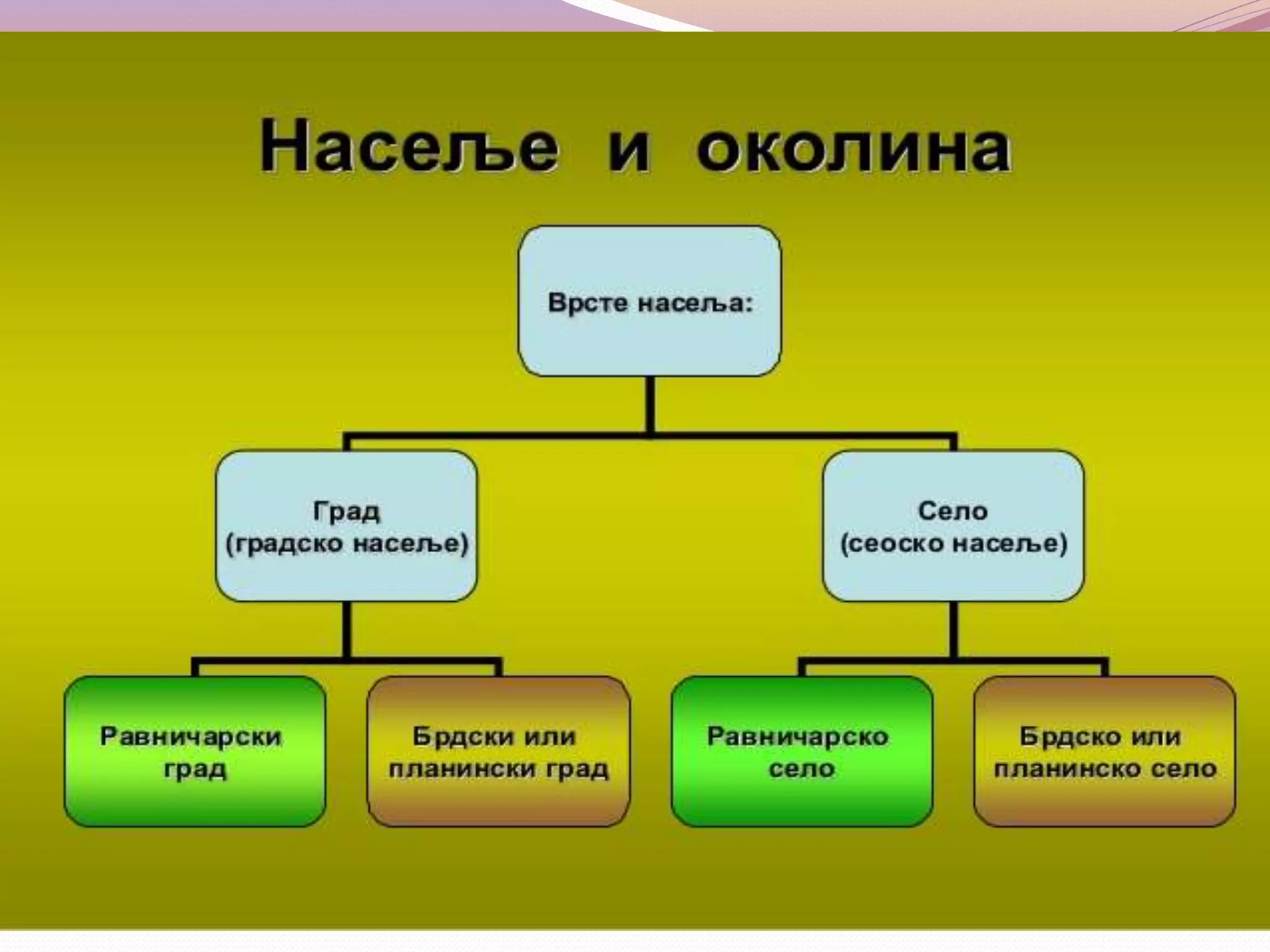 Насеље и околина

Врсте насеља:

Град
(градско насеље)

Село
(сеоско насеље)

Равничарски град

Брдски или планински град

Равничарско село

Брдско или планинско село